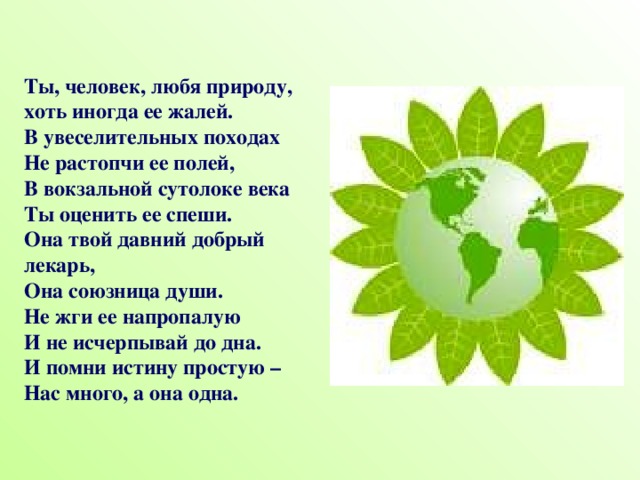 Ты, человек, любя природу,
хоть иногда ее жалей.
В увеселительных походах
Не растопчи ее полей,
В вокзальной сутолоке века
Ты оценить ее спеши.
Она твой давний добрый лекарь,
Она союзница души.
Не жги ее напропалую
И не исчерпывай до дна.
И помни истину простую –
Нас много, а она одна.